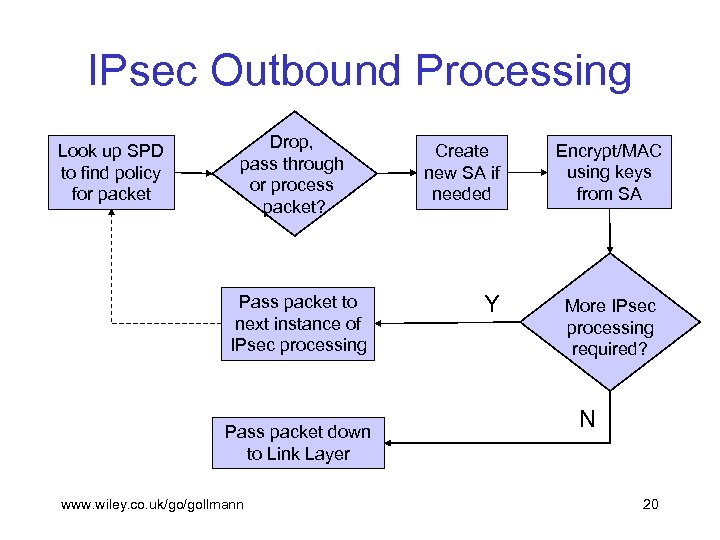 IPsec Outbound Processing

Look up SPD to find policy for packet

Drop, pass through or process packet?

Create new SA if needed

Encrypt/MAC using keys from SA

More IPsec processing required?

Y

Pass packet to next instance of IPsec processing

N

Pass packet down to Link Layer

www.wiley.co.uk/go/gollmann

20